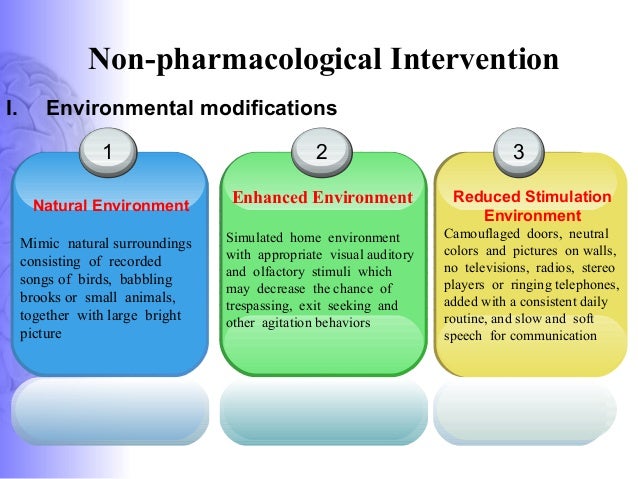 Non-pharmacological Intervention

I. Environmental modifications

1

Natural Environment

Mimic natural surroundings consisting of recorded songs of birds, babbling brooks or small animals, together with large bright picture

2

Enhanced Environment

Simulated home environment with appropriate visual auditory and olfactory stimuli which may decrease the chance of trespassing, exit seeking and other agitation behaviors

3

Reduced Stimulation Environment

Camouflaged doors, neutral colors and pictures on walls, no televisions, radios, stereo players or ringing telephones, added with a consistent daily routine, and slow and soft speech for communication